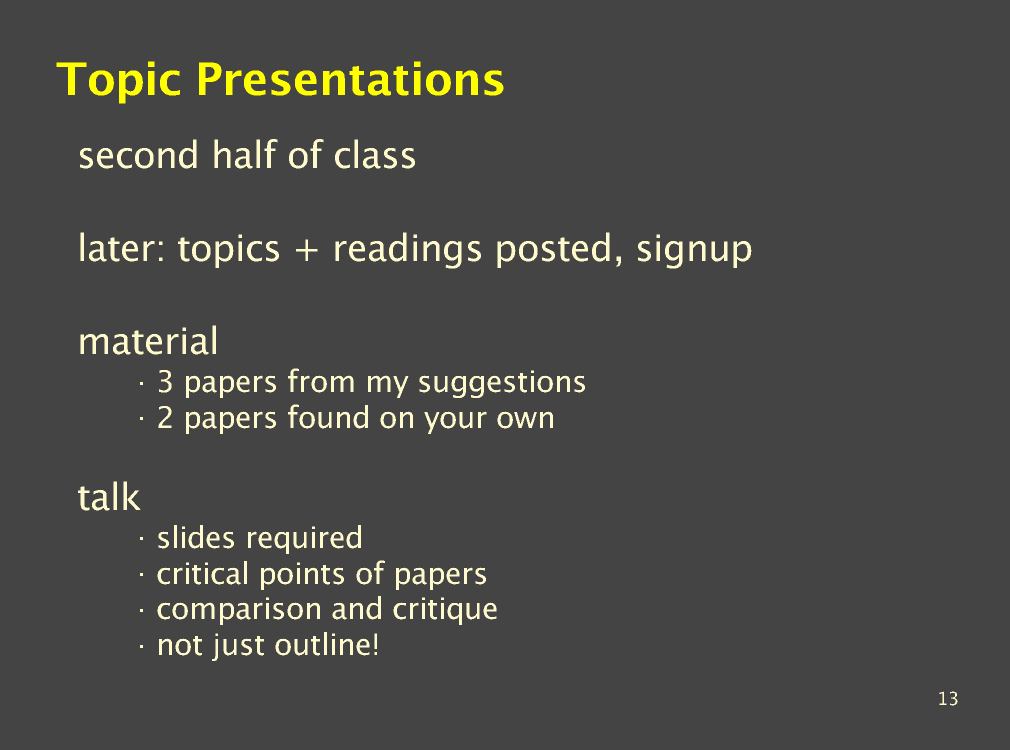 Topic Presentations

second half of class

later: topics + readings posted, signup

material
· 3 papers from my suggestions
· 2 papers found on your own

talk
· slides required
· critical points of papers
· comparison and critique
· not just outline!

13